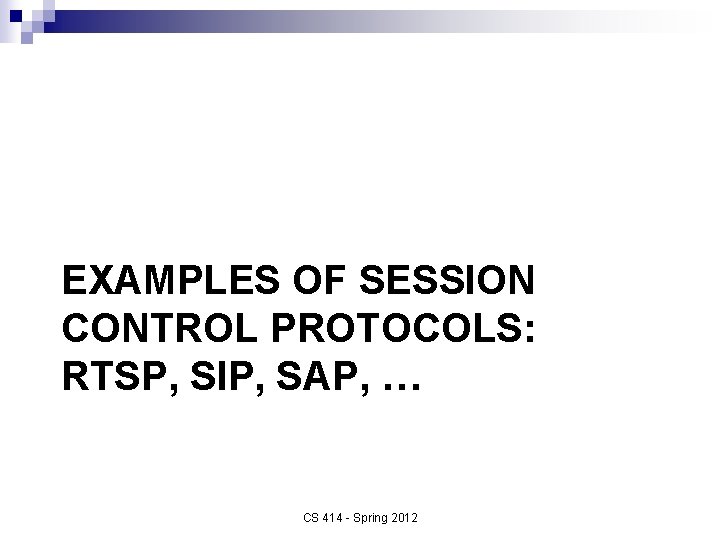 EXAMPLES OF SESSION CONTROL PROTOCOLS: RTSP, SIP, SAP, …

CS 414 - Spring 2012